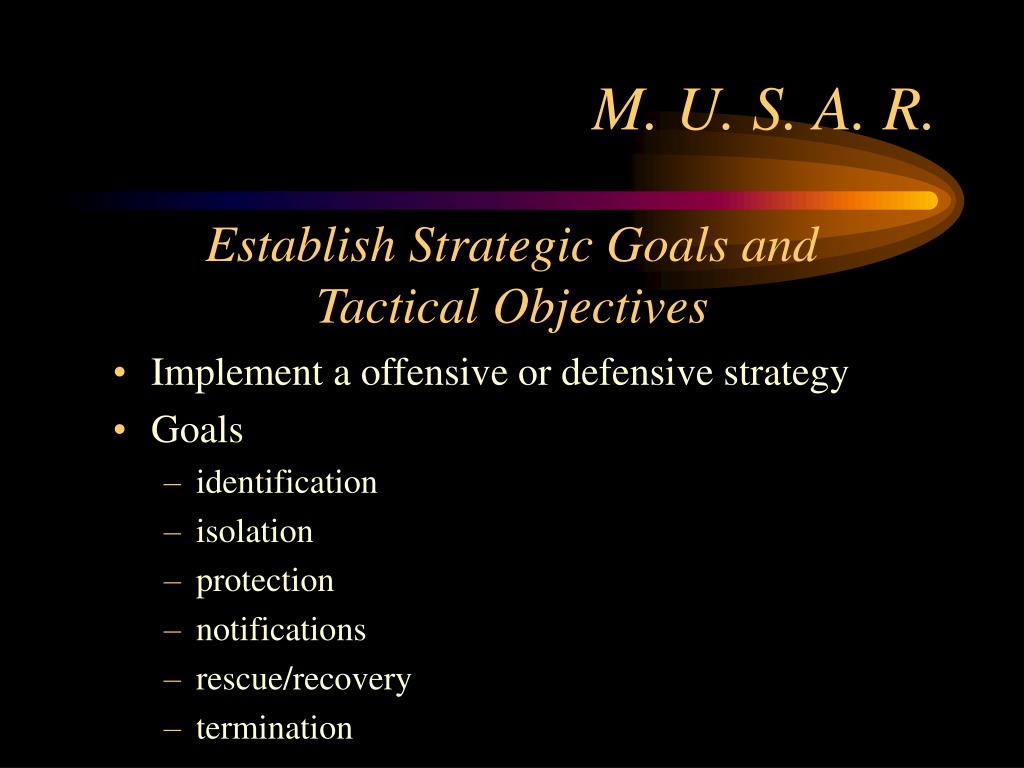 M. U. S. A. R.

Establish Strategic Goals and Tactical Objectives

• Implement a offensive or defensive strategy
• Goals
– identification
– isolation
– protection
– notifications
– rescue/recovery
– termination